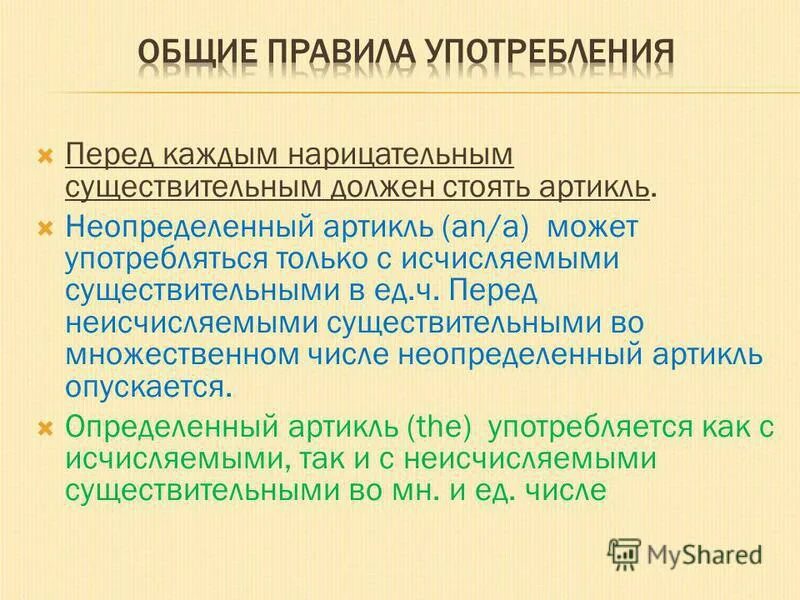 ОБЩИЕ ПРАВИЛА УПОТРЕБЛЕНИЯ

Перед каждым нарицательным существительным должен стоять артикль.

Неопределенный артикль (an/a) может употребляться только с исчисляемыми существительными в ед.ч. Перед неисчисляемыми существительными во множественном числе неопределенный артикль опускается.

Определенный артикль (the) употребляется как с исчисляемыми, так и с неисчисляемыми существительными во мн. и ед. числе

MyShared